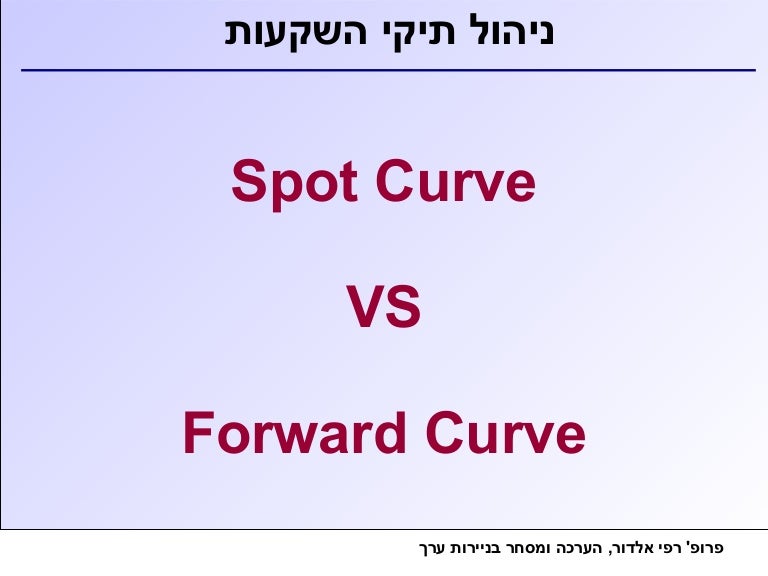 ניהול תיקי השקעות

Spot Curve

VS

Forward Curve

פרופ' רפי אלדור, הערכה ומסחר בניירות ערך